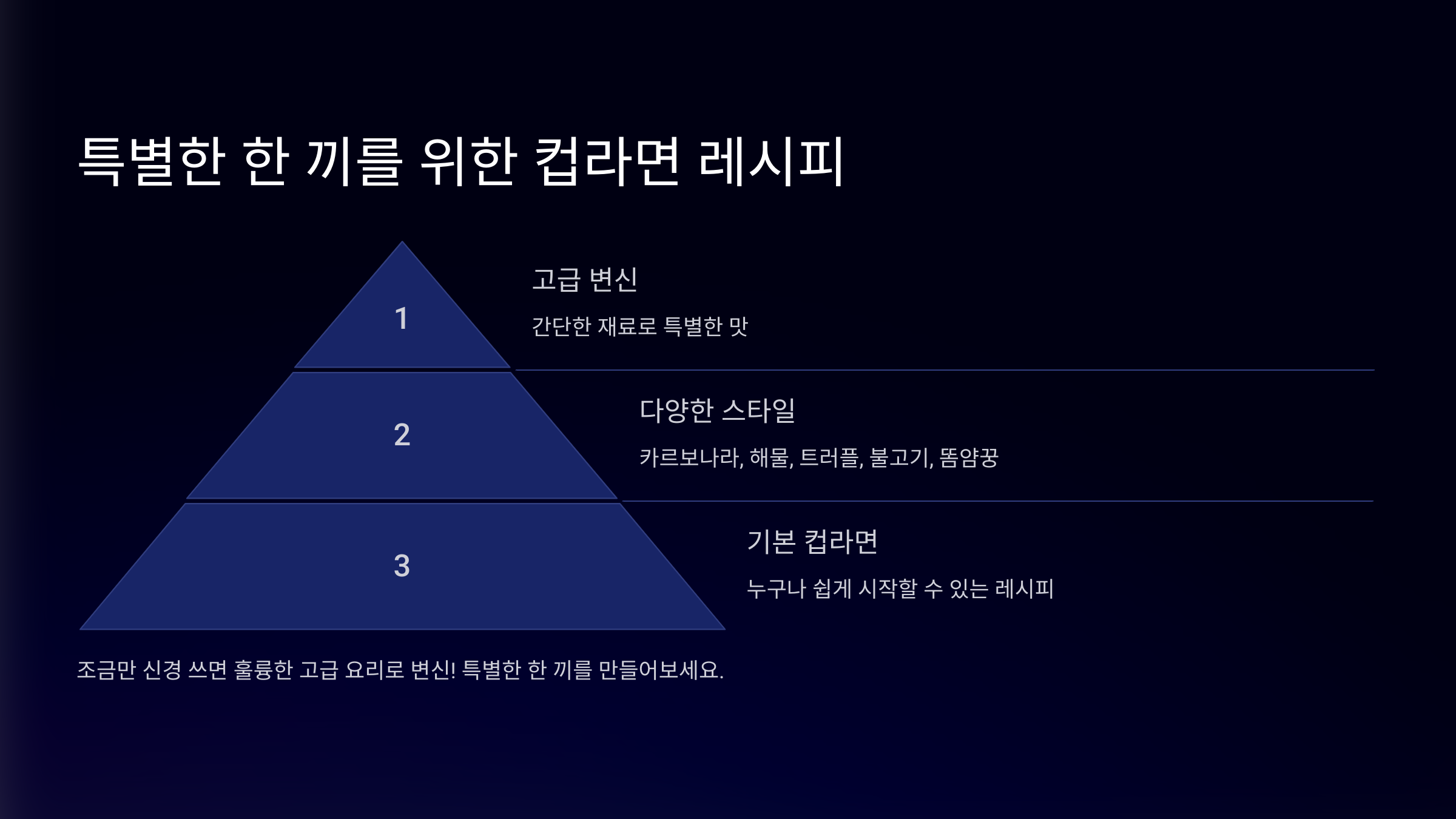 특별한 한 끼를 위한 컵라면 레시피

1

고급 변신

간단한 재료로 특별한 맛

2

다양한 스타일

카르보나라, 해물, 트러플, 불고기, 똠얌꿍

3

기본 컵라면

누구나 쉽게 시작할 수 있는 레시피

조금만 신경 쓰면 훌륭한 고급 요리로 변신! 특별한 한 끼를 만들어보세요.